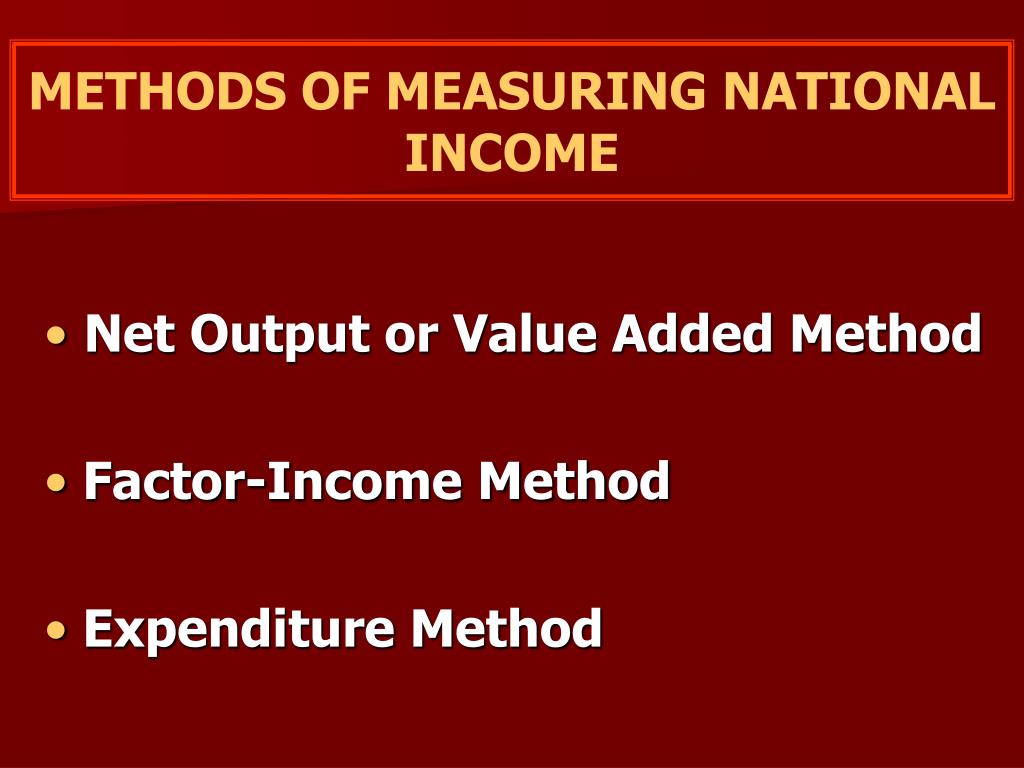 METHODS OF MEASURING NATIONAL INCOME

• Net Output or Value Added Method

• Factor-Income Method

• Expenditure Method